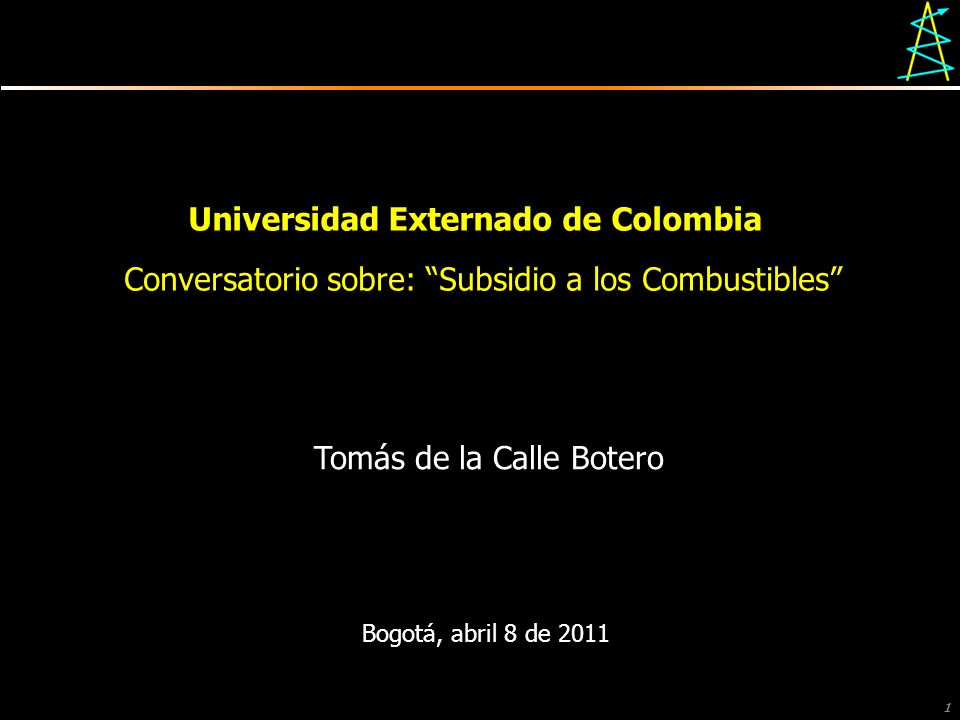 Universidad Externado de Colombia

Conversatorio sobre: “Subsidio a los Combustibles”

Tomás de la Calle Botero

Bogotá, abril 8 de 2011

1